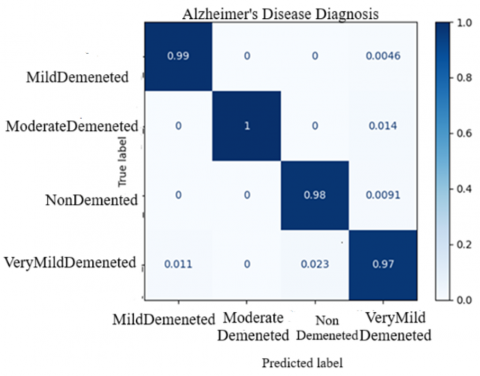 Alzheimer's Disease Diagnosis

True label

| | MildDemeneted | Moderate Demeneted | Non Demeneted | VeryMild Demeneted |
|---|---|---|---|---|
| MildDemeneted | 0.99 | 0 | 0 | 0.0046 |
| ModerateDemeneted | 0 | 1 | 0 | 0.014 |
| NonDemented | 0 | 0 | 0.98 | 0.0091 |
| VeryMildDemeneted | 0.011 | 0 | 0.023 | 0.97 |

Predicted label

1.0
0.8
0.6
0.4
0.2
0.0